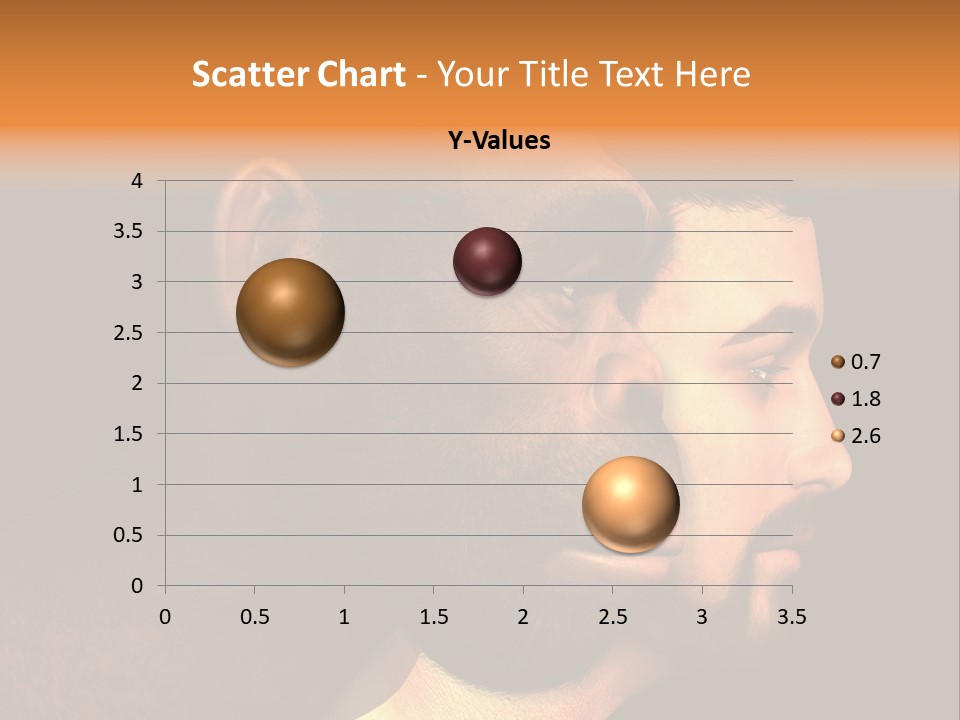 Scatter Chart - Your Title Text Here

Y-Values

4
3.5
3
2.5
2
1.5
1
0.5
0

0 0.5 1 1.5 2 2.5 3 3.5

0.7
1.8
2.6